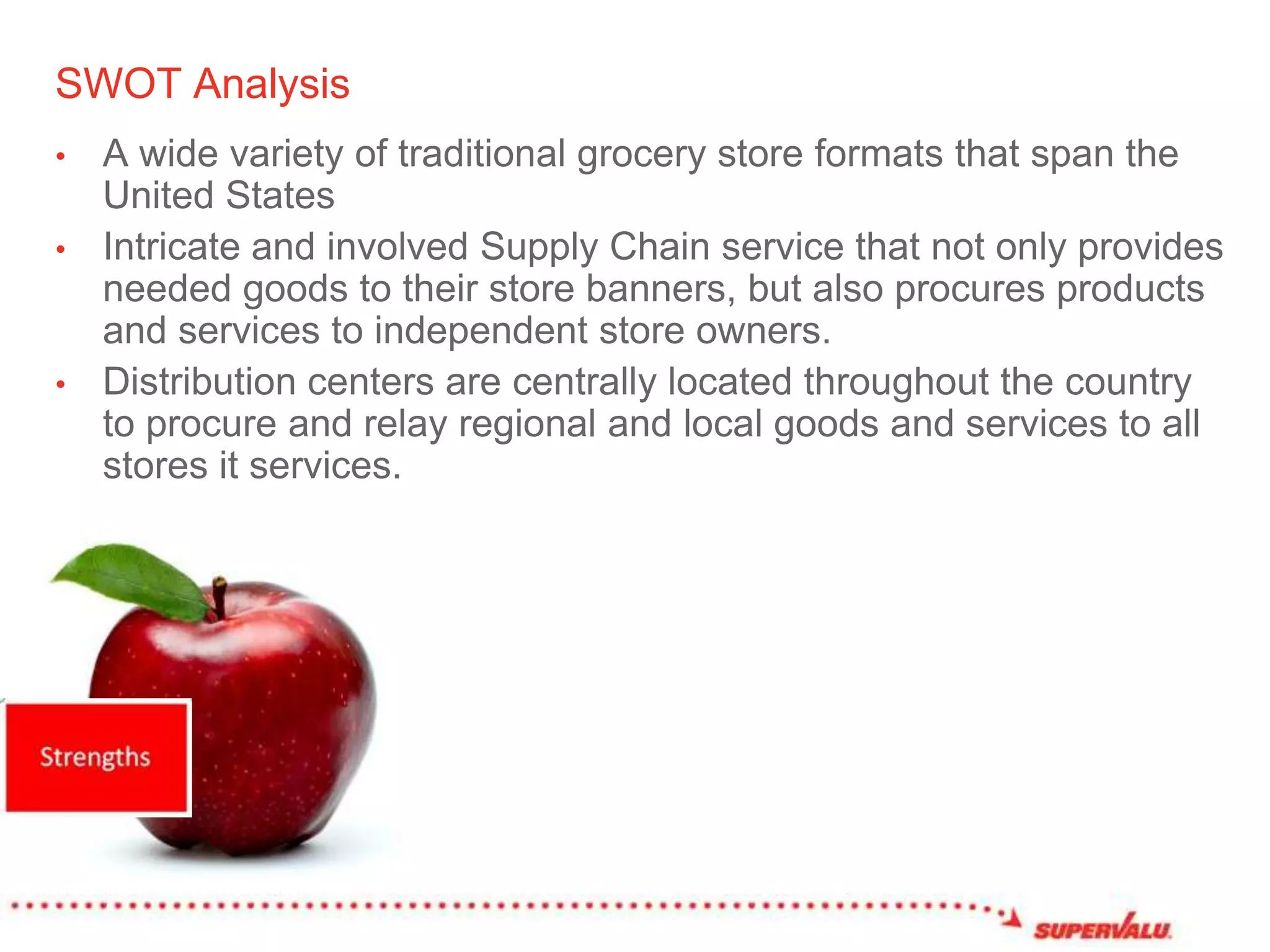 SWOT Analysis

• A wide variety of traditional grocery store formats that span the United States

• Intricate and involved Supply Chain service that not only provides needed goods to their store banners, but also procures products and services to independent store owners.

• Distribution centers are centrally located throughout the country to procure and relay regional and local goods and services to all stores it services.

Strengths

SUPERVALU